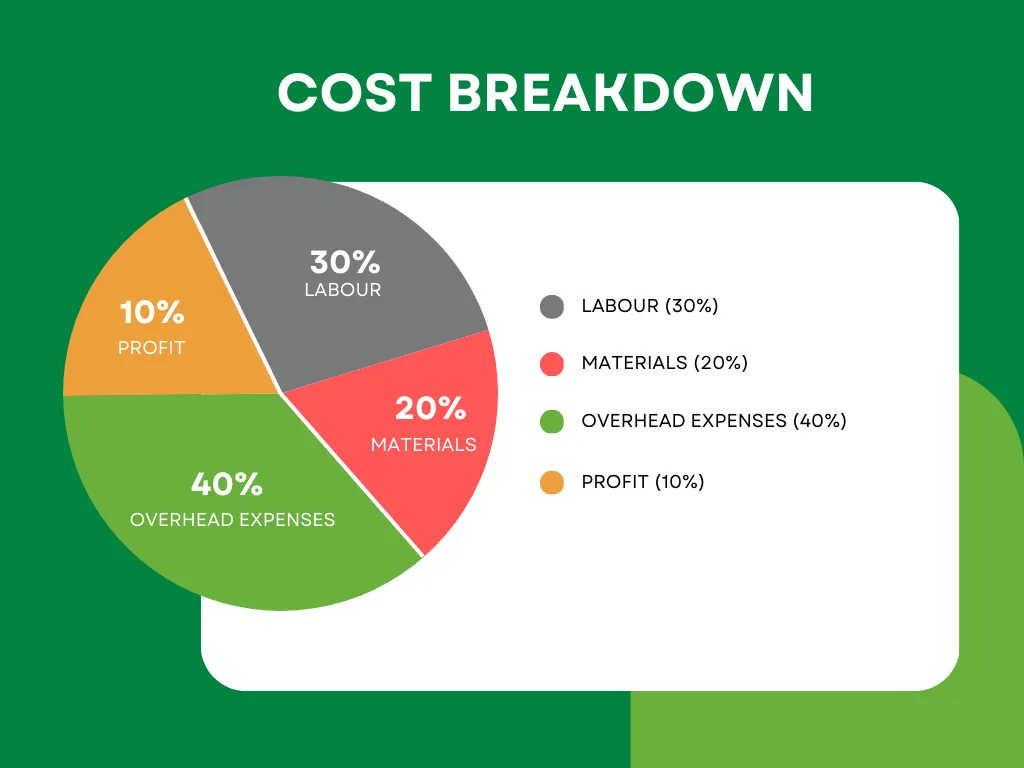 COST BREAKDOWN

30%
LABOUR

10%
PROFIT

20%
MATERIALS

40%
OVERHEAD EXPENSES

LABOUR (30%)

MATERIALS (20%)

OVERHEAD EXPENSES (40%)

PROFIT (10%)